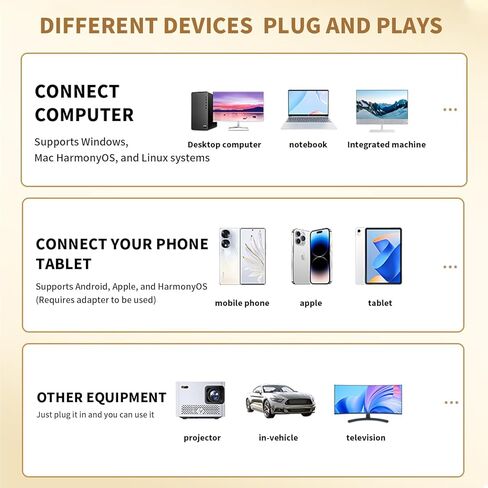 DIFFERENT DEVICES PLUG AND PLAYS

CONNECT COMPUTER

Supports Windows, Mac HarmonyOS, and Linux systems

Desktop computer

notebook

Integrated machine

...

CONNECT YOUR PHONE TABLET

Supports Android, Apple, and HarmonyOS (Requires adapter to be used)

mobile phone

apple

tablet

...

OTHER EQUIPMENT

Just plug it in and you can use it

projector

in-vehicle

television

...